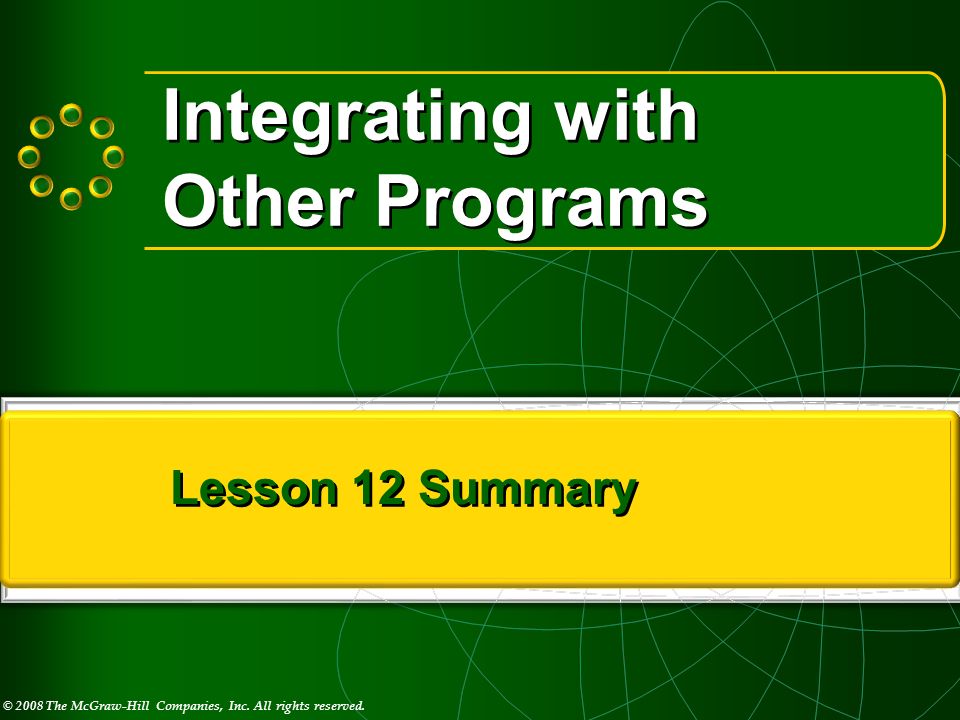 Integrating with Other Programs

Lesson 12 Summary

© 2008 The McGraw-Hill Companies, Inc. All rights reserved.